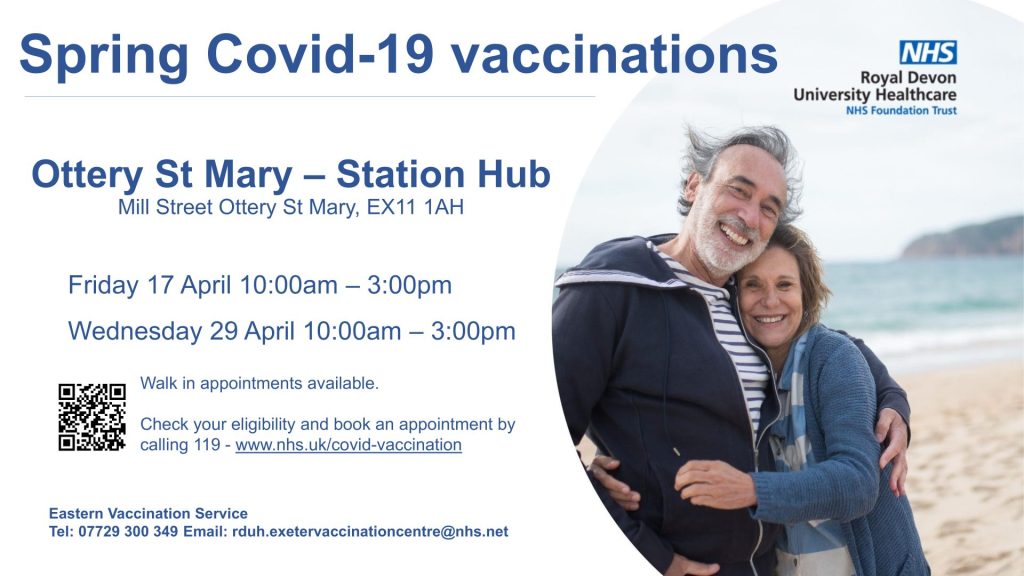 Spring Covid-19 vaccinations

NHS
Royal Devon
University Healthcare
NHS Foundation Trust

Ottery St Mary – Station Hub
Mill Street Ottery St Mary, EX11 1AH

Friday 17 April 10:00am – 3:00pm

Wednesday 29 April 10:00am – 3:00pm

Walk in appointments available.

Check your eligibility and book an appointment by calling 119 - www.nhs.uk/covid-vaccination

Eastern Vaccination Service
Tel: 07729 300 349 Email: rduh.exetervaccinationcentre@nhs.net